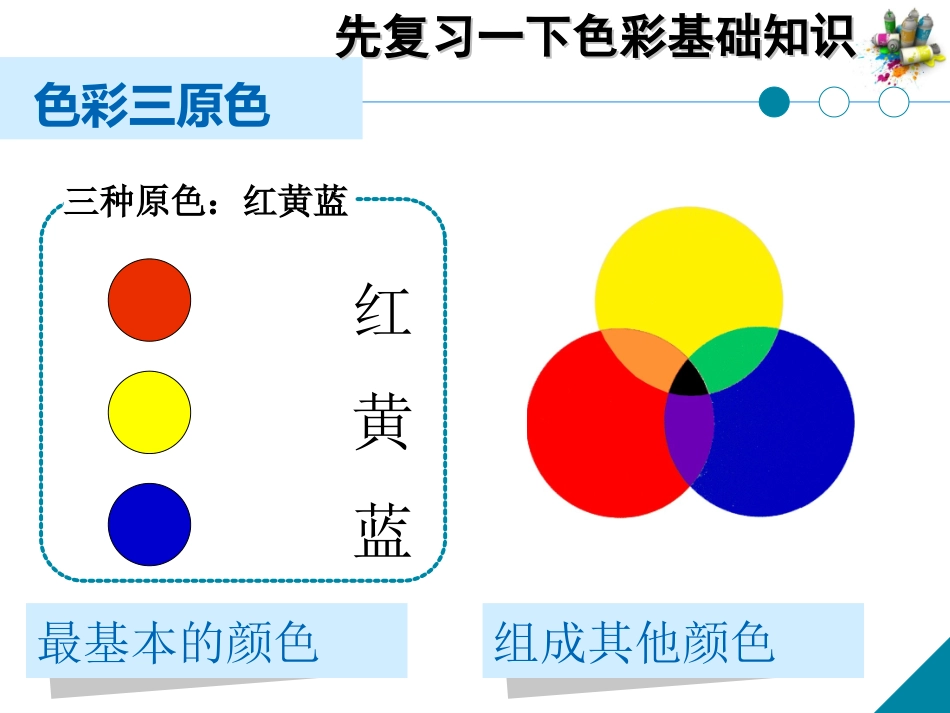 先复习一下色彩基础知识

色彩三原色

三种原色：红黄蓝

红

黄

蓝

最基本的颜色

组成其他颜色